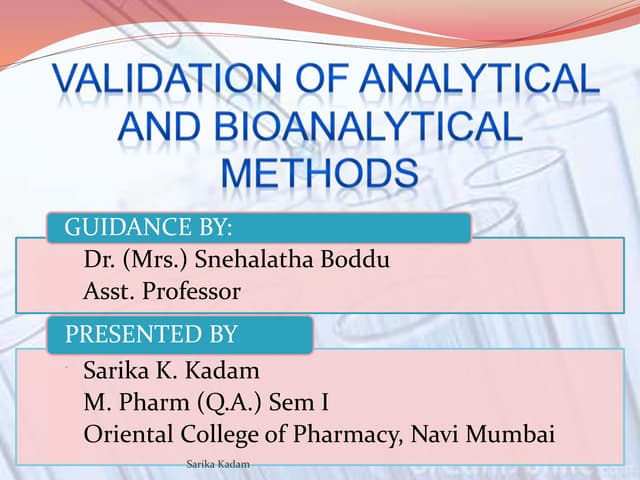 VALIDATION OF ANALYTICAL AND BIOANALYTICAL METHODS

GUIDANCE BY:

Dr. (Mrs.) Snehalatha Boddu
Asst. Professor

PRESENTED BY

Sarika K. Kadam
M. Pharm (Q.A.) Sem I
Oriental College of Pharmacy, Navi Mumbai

Sarika Kadam